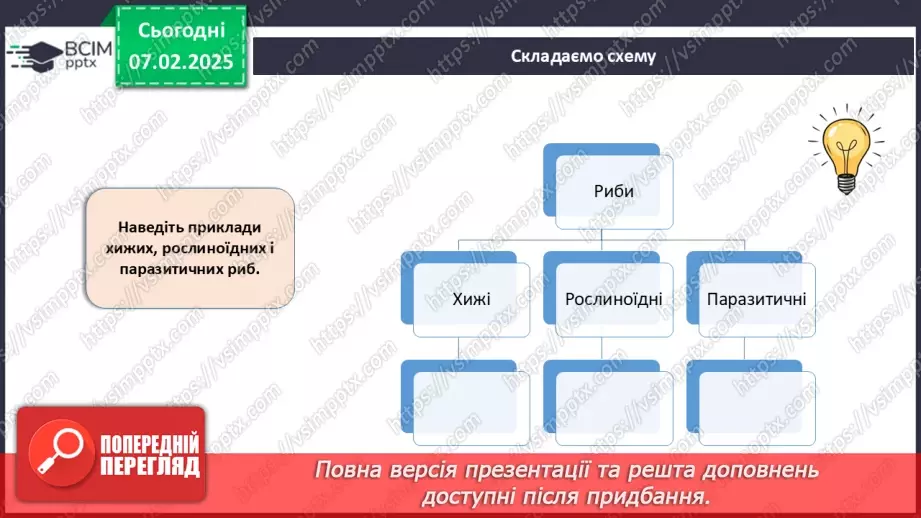 ВСІМ pptx

Сьогодні 07.02.2025

Складаємо схему

Наведіть приклади хижих, рослиноїдних і паразитичних риб.

Риби

Хижі

Рослиноїдні

Паразитичні

ПОПЕРЕДНІЙ ПЕРЕГЛЯД

Повна версія презентації та решта доповнень доступні після придбання.

https://vsimpptx.com